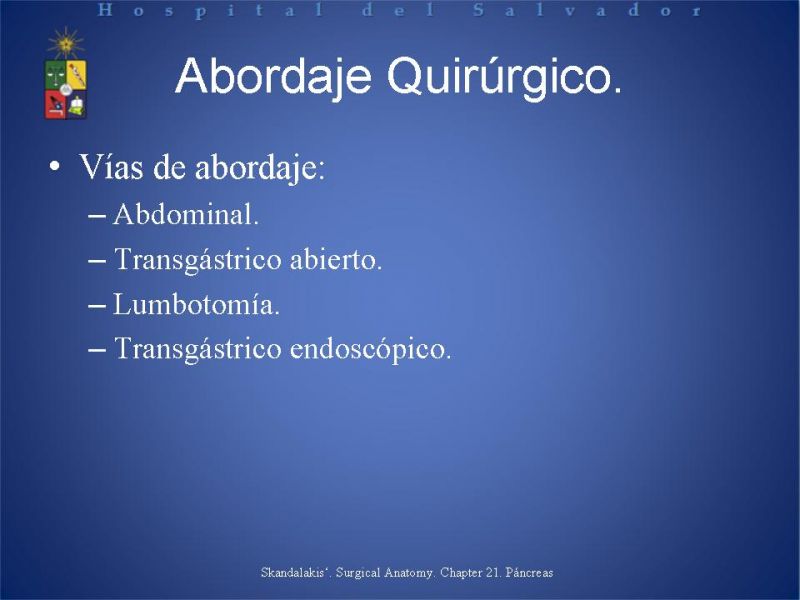 Hospital del Salvador

Abordaje Quirúrgico.

• Vías de abordaje:
– Abdominal.
– Transgástrico abierto.
– Lumbotomía.
– Transgástrico endoscópico.

Skandalakis'. Surgical Anatomy. Chapter 21. Páncreas